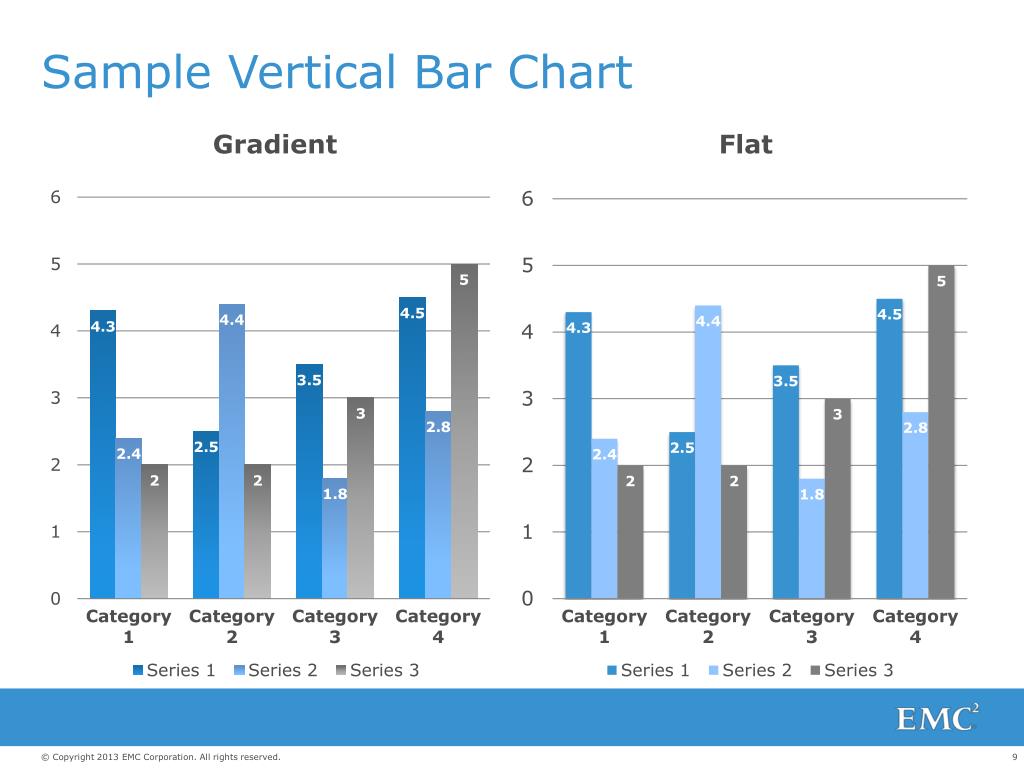 Sample Vertical Bar Chart

Gradient

6
5
4
3
2
1
0

4.3 2.4 2
2.5 4.4 2
3.5 1.8 3
4.5 2.8 5

Category 1 Category 2 Category 3 Category 4

Series 1 Series 2 Series 3

Flat

6
5
4
3
2
1
0

4.3 2.4 2
2.5 4.4 2
3.5 1.8 3
4.5 2.8 5

Category 1 Category 2 Category 3 Category 4

Series 1 Series 2 Series 3

EMC$^2$

© Copyright 2013 EMC Corporation. All rights reserved.

9